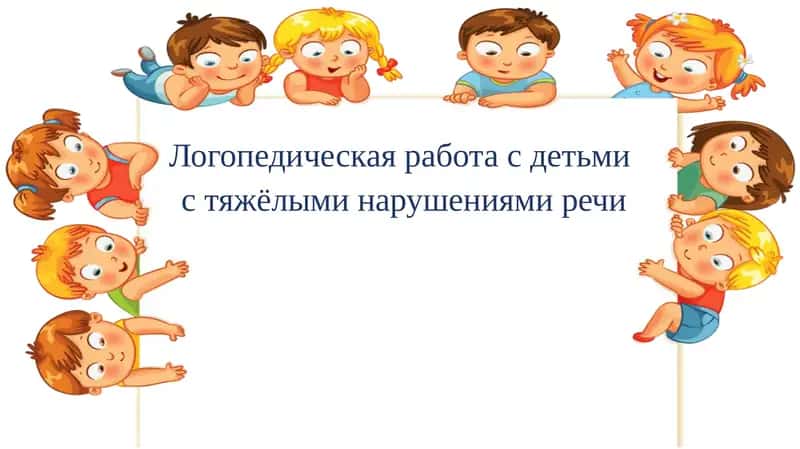 Логопедическая работа с детьми
с тяжёлыми нарушениями речи